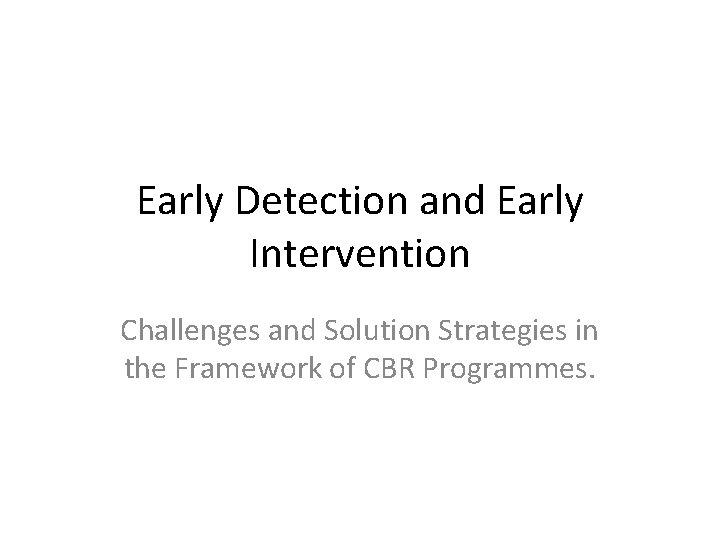 Early Detection and Early Intervention

Challenges and Solution Strategies in the Framework of CBR Programmes.